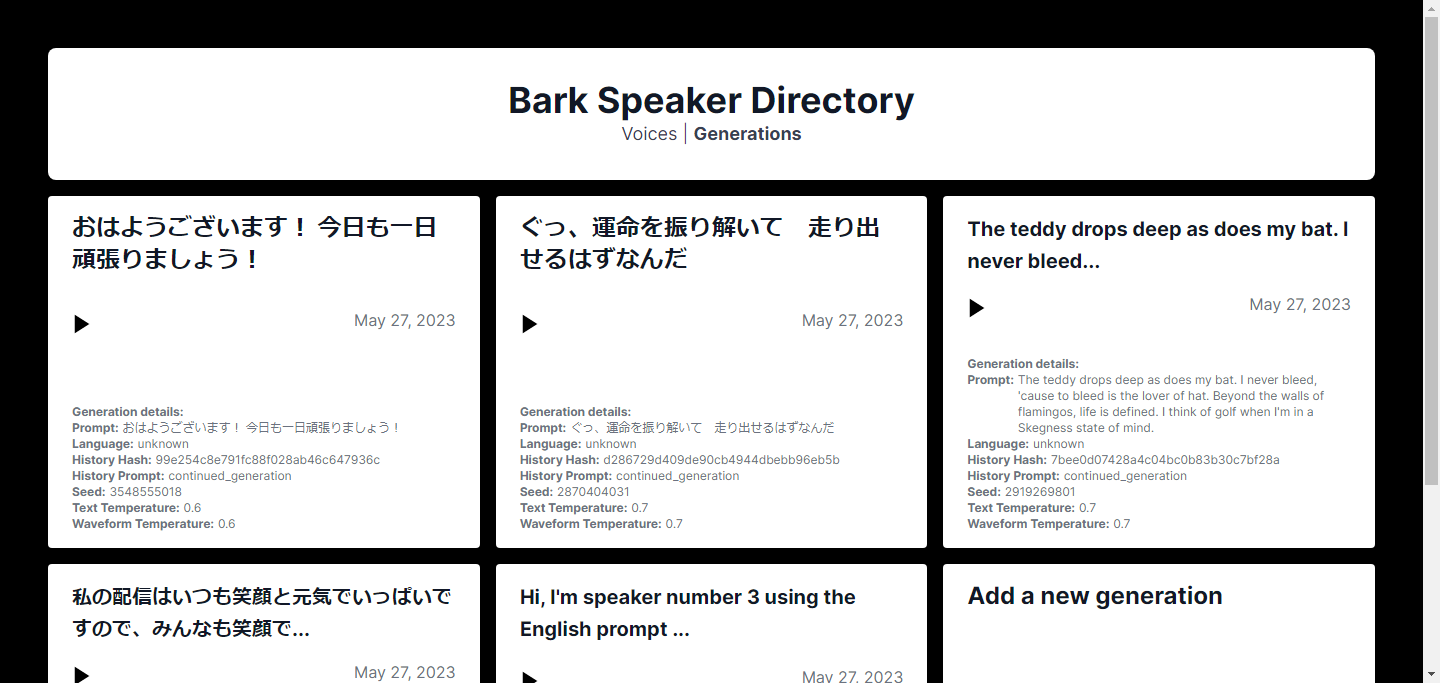 Bark Speaker Directory
Voices | Generations

おはようございます！ 今日も一日頑張りましょう！

May 27, 2023

Generation details:
Prompt: おはようございます！ 今日も一日頑張りましょう！
Language: unknown
History Hash: 99e254c8e791fc88f028ab46c647936c
History Prompt: continued_generation
Seed: 3548555018
Text Temperature: 0.6
Waveform Temperature: 0.6

ぐっ、運命を振り解いて　走り出せるはずなんだ

May 27, 2023

Generation details:
Prompt: ぐっ、運命を振り解いて　走り出せるはずなんだ
Language: unknown
History Hash: d286729d409de90cb4944dbebb96eb5b
History Prompt: continued_generation
Seed: 2870404031
Text Temperature: 0.7
Waveform Temperature: 0.7

The teddy drops deep as does my bat. I never bleed...

May 27, 2023

Generation details:
Prompt: The teddy drops deep as does my bat. I never bleed, 'cause to bleed is the lover of hat. Beyond the walls of flamingos, life is defined. I think of golf when I'm in a Skegness state of mind.
Language: unknown
History Hash: 7bee0d07428a4c04bc0b83b30c7bf28a
History Prompt: continued_generation
Seed: 2919269801
Text Temperature: 0.7
Waveform Temperature: 0.7

私の配信はいつも笑顔と元気でいっぱいですので、みんなも笑顔で...

May 27, 2023

Hi, I'm speaker number 3 using the English prompt ...

May 27, 2023

Add a new generation